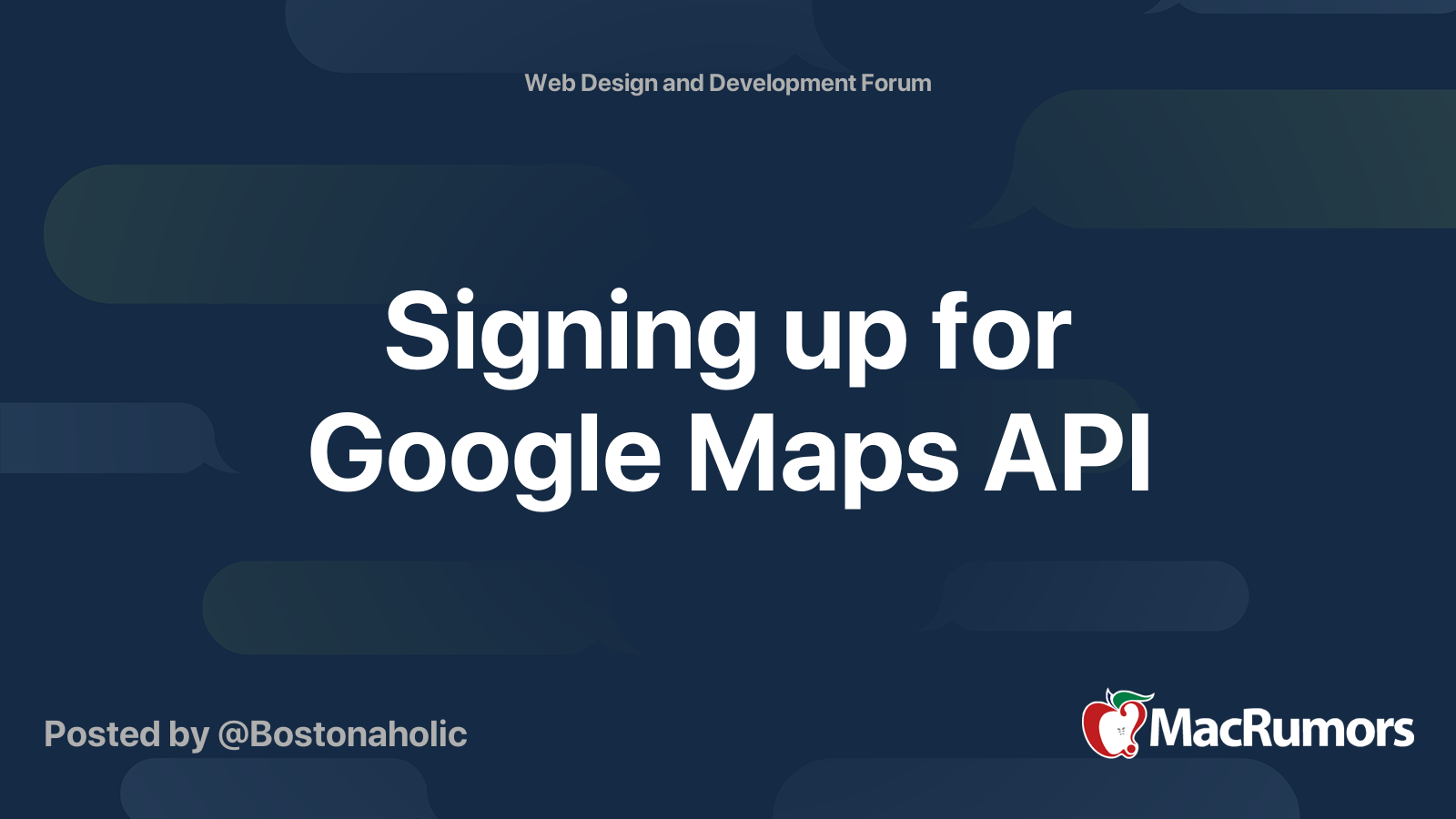 Web Design and Development Forum

Signing up for Google Maps API

Posted by @Bostonaholic

MacRumors